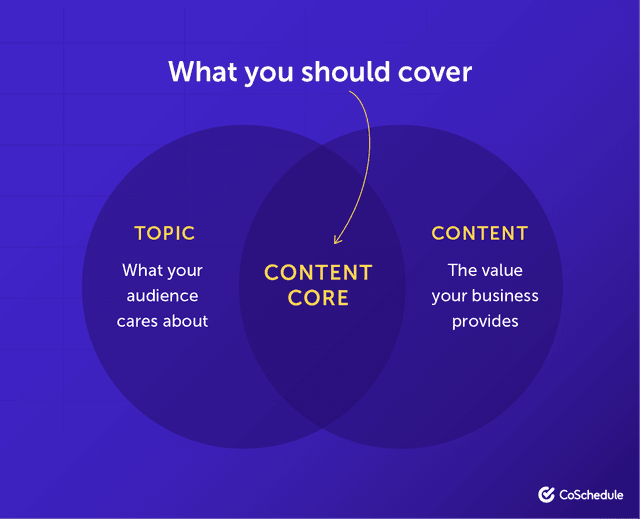 What you should cover

TOPIC

What your audience cares about

CONTENT CORE

CONTENT

The value your business provides

CoSchedule